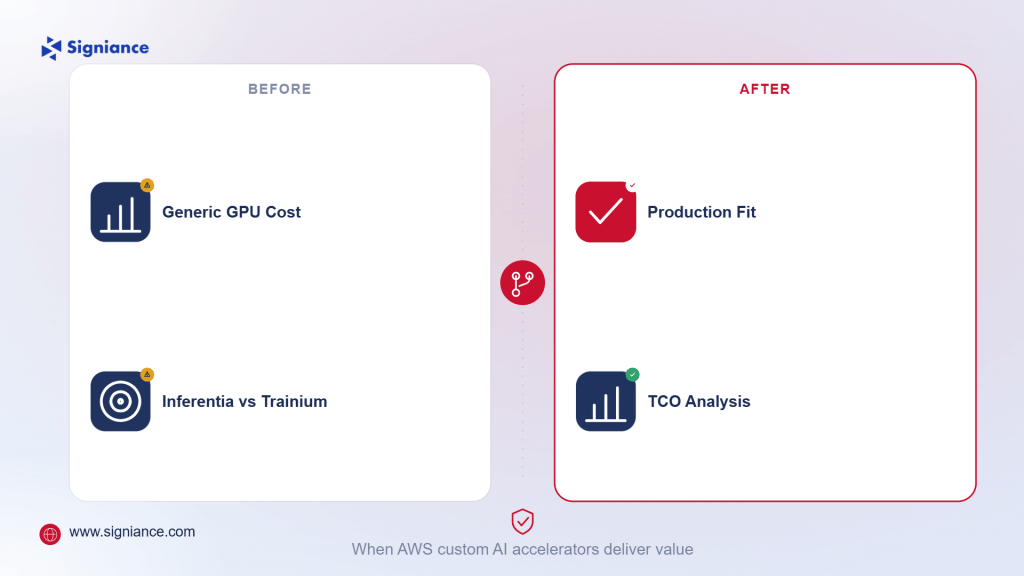 Signiance

BEFORE

Generic GPU Cost

Inferentia vs Trainium

AFTER

Production Fit

TCO Analysis

www.signiance.com

When AWS custom AI accelerators deliver value